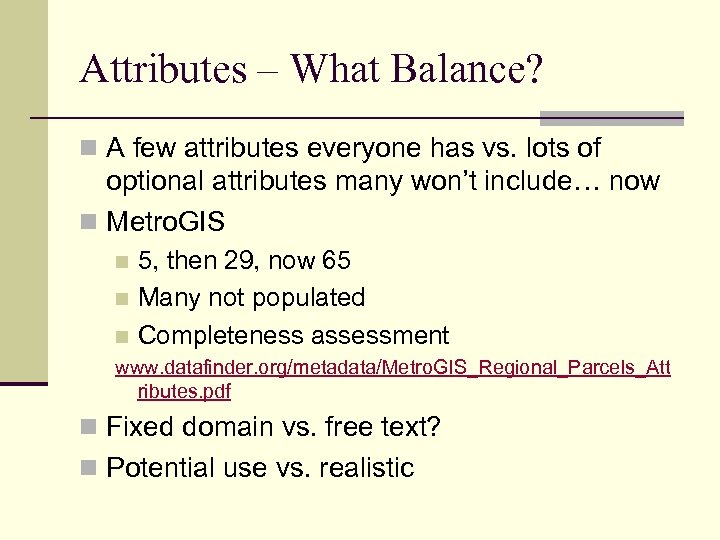 Attributes – What Balance?

A few attributes everyone has vs. lots of optional attributes many won't include… now

MetroGIS

5, then 29, now 65

Many not populated

Completeness assessment

www.datafinder.org/metadata/MetroGIS_Regional_Parcels_Attributes.pdf

Fixed domain vs. free text?

Potential use vs. realistic